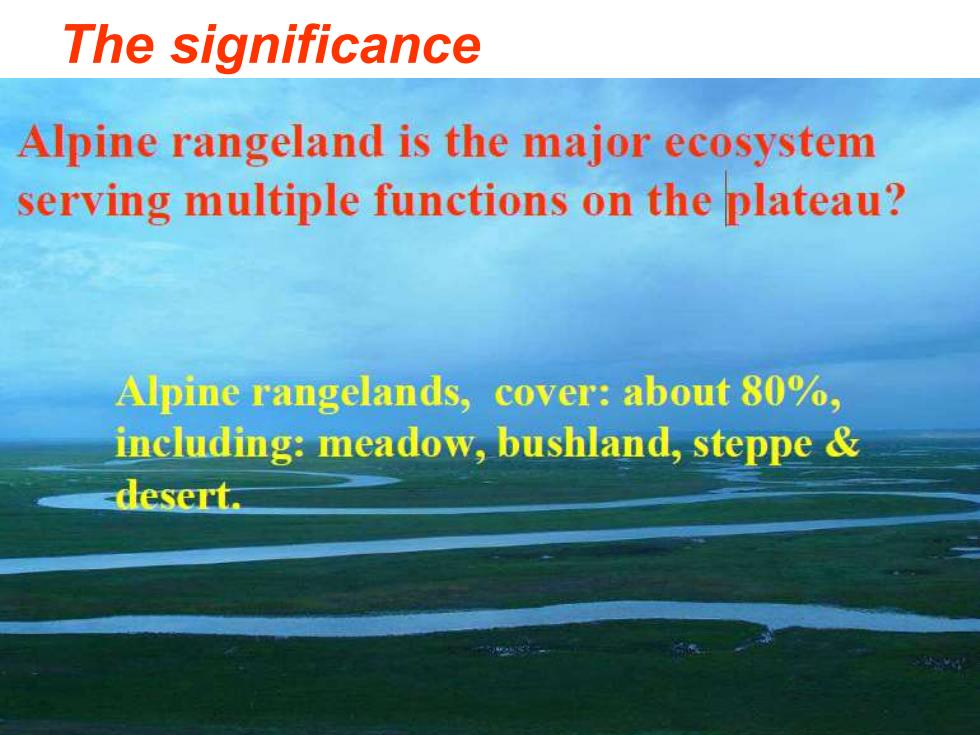 The significance

Alpine rangeland is the major ecosystem serving multiple functions on the plateau?

Alpine rangelands,  cover: about 80%, including: meadow, bushland, steppe & desert.